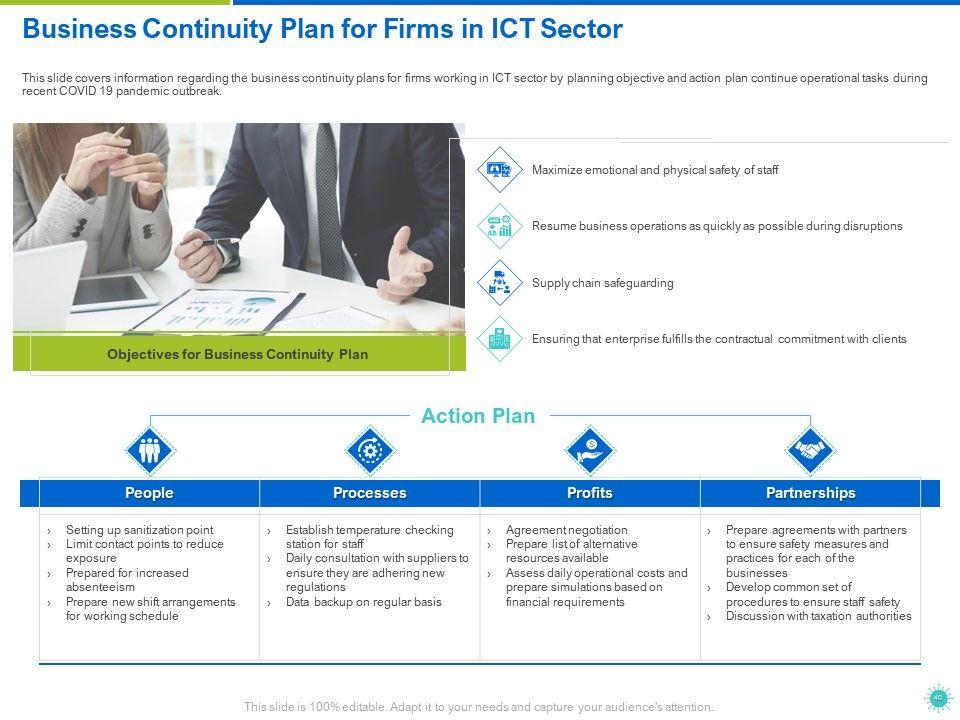 Business Continuity Plan for Firms in ICT Sector

This slide covers information regarding the business continuity plans for firms working in ICT sector by planning objective and action plan continue operational tasks during recent COVID 19 pandemic outbreak.

Objectives for Business Continuity Plan

Maximize emotional and physical safety of staff

Resume business operations as quickly as possible during disruptions

Supply chain safeguarding

Ensuring that enterprise fulfills the contractual commitment with clients

Action Plan

| People | Processes | Profits | Partnerships |
|---|---|---|---|
| › Setting up sanitization point › Limit contact points to reduce exposure › Prepared for increased absenteeism › Prepare new shift arrangements for working schedule | › Establish temperature checking station for staff › Daily consultation with suppliers to ensure they are adhering new regulations › Data backup on regular basis | › Agreement negotiation › Prepare list of alternative resources available › Assess daily operational costs and prepare simulations based on financial requirements | › Prepare agreements with partners to ensure safety measures and practices for each of the businesses › Develop common set of procedures to ensure staff safety › Discussion with taxation authorities |

This slide is 100% editable. Adapt it to your needs and capture your audience's attention.

40